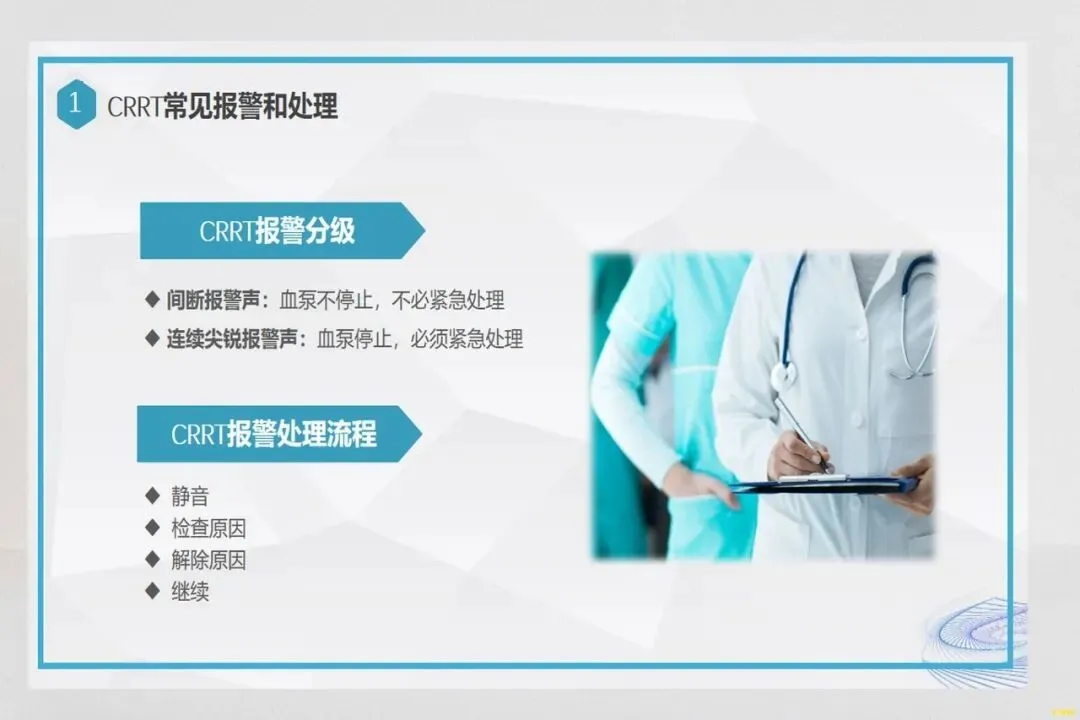 1 CRRT常见报警和处理

CRRT报警分级

◆ 间断报警声：血泵不停止，不必紧急处理
◆ 连续尖锐报警声：血泵停止，必须紧急处理

CRRT报警处理流程

◆ 静音
◆ 检查原因
◆ 解除原因
◆ 继续